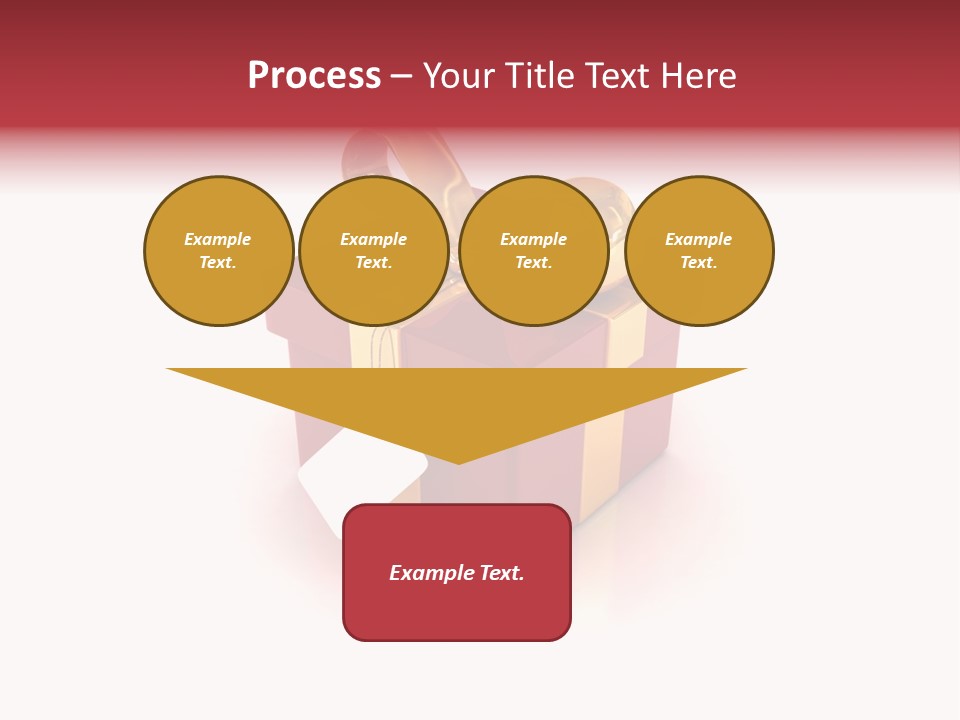 Process – Your Title Text Here

Example Text.

Example Text.

Example Text.

Example Text.

Example Text.